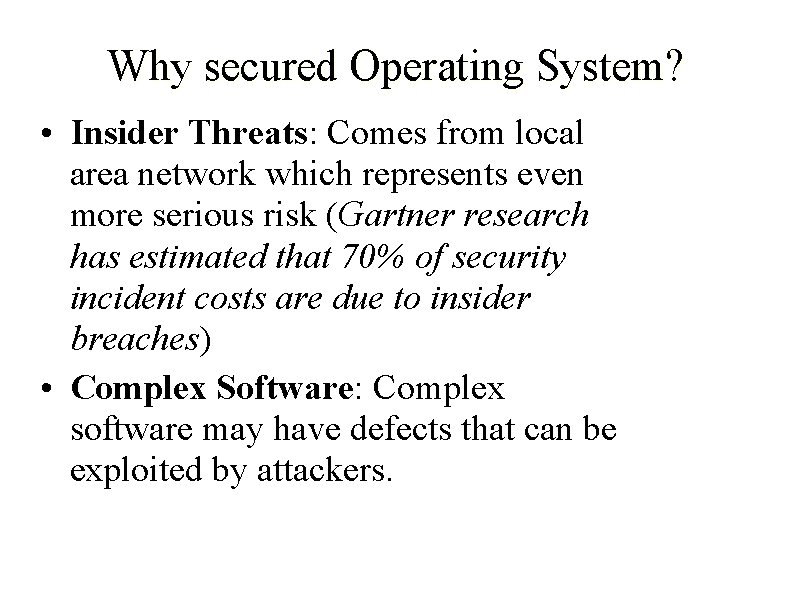 Why secured Operating System?

• Insider Threats: Comes from local area network which represents even more serious risk (Gartner research has estimated that 70% of security incident costs are due to insider breaches)

• Complex Software: Complex software may have defects that can be exploited by attackers.